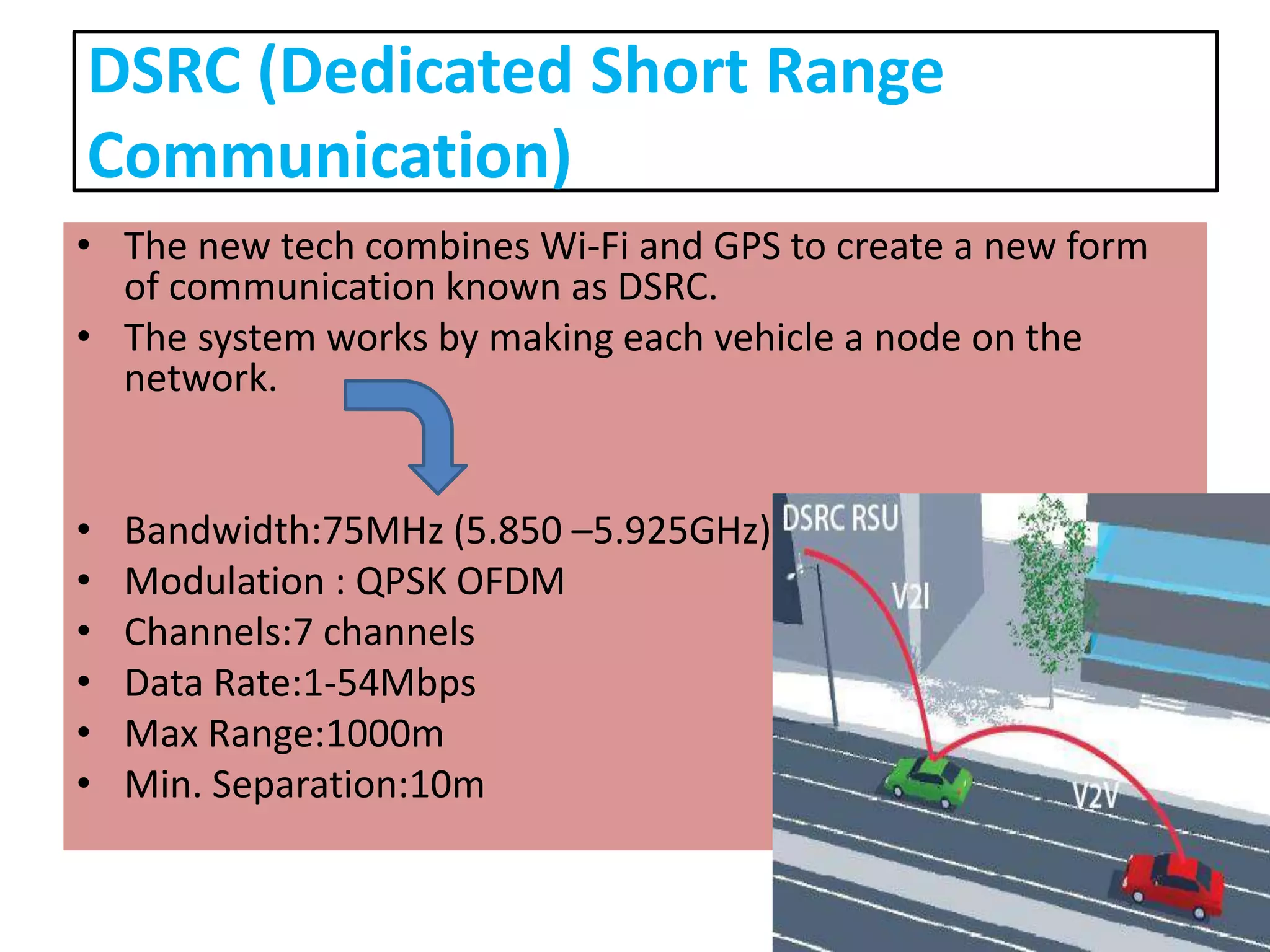 DSRC (Dedicated Short Range Communication)

• The new tech combines Wi-Fi and GPS to create a new form of communication known as DSRC.
• The system works by making each vehicle a node on the network.

• Bandwidth:75MHz (5.850 –5.925GHz)
• Modulation : QPSK OFDM
• Channels:7 channels
• Data Rate:1-54Mbps
• Max Range:1000m
• Min. Separation:10m

DSRC RSU
V2I
V2V